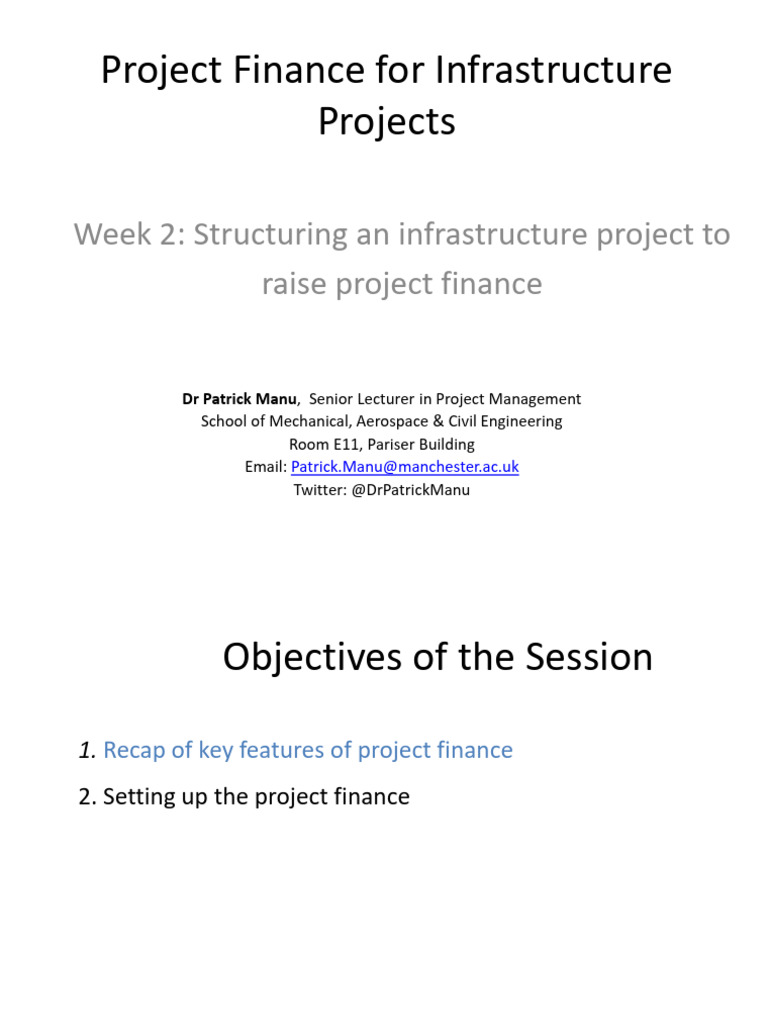 Project Finance for Infrastructure Projects

Week 2: Structuring an infrastructure project to raise project finance

Dr Patrick Manu, Senior Lecturer in Project Management
School of Mechanical, Aerospace & Civil Engineering
Room E11, Pariser Building
Email: Patrick.Manu@manchester.ac.uk
Twitter: @DrPatrickManu

Objectives of the Session

1. Recap of key features of project finance

2. Setting up the project finance